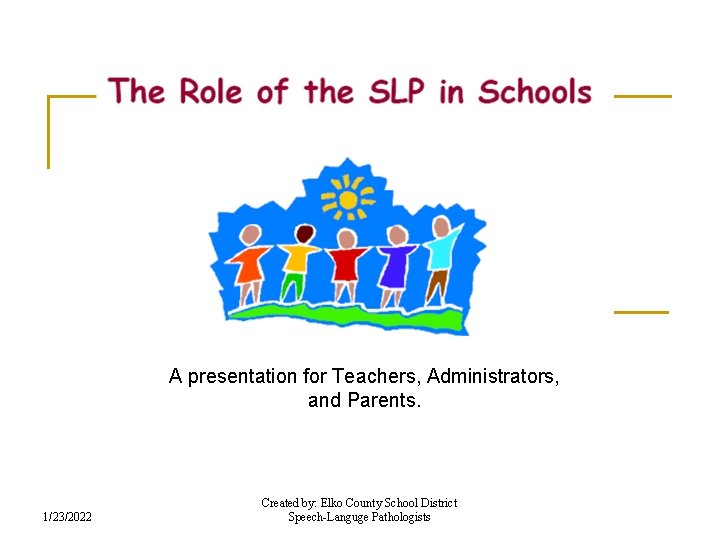 The Role of the SLP in Schools

A presentation for Teachers, Administrators, and Parents.

1/23/2022

Created by: Elko County School District
Speech-Languge Pathologists